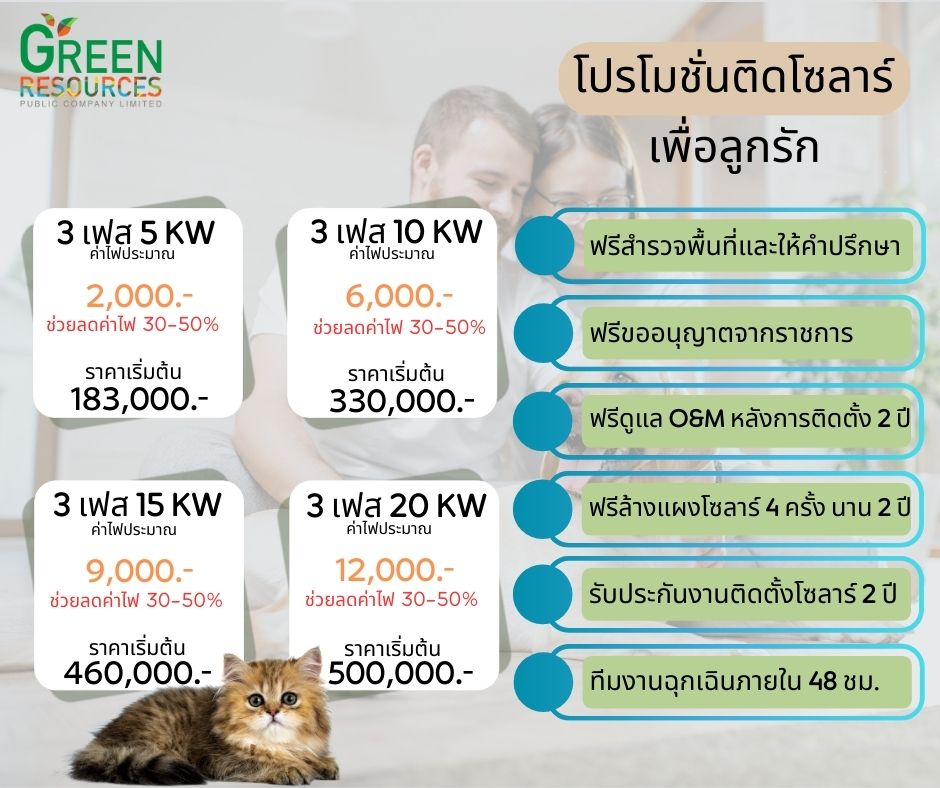 GREEN RESOURCES
PUBLIC COMPANY LIMITED

โปรโมชั่นติดโซลาร์
เพื่อลูกรัก

3 เฟส 5 KW
ค่าไฟประมาณ
2,000.-
ช่วยลดค่าไฟ 30-50%
ราคาเริ่มต้น
183,000.-

3 เฟส 10 KW
ค่าไฟประมาณ
6,000.-
ช่วยลดค่าไฟ 30-50%
ราคาเริ่มต้น
330,000.-

3 เฟส 15 KW
ค่าไฟประมาณ
9,000.-
ช่วยลดค่าไฟ 30-50%
ราคาเริ่มต้น
460,000.-

3 เฟส 20 KW
ค่าไฟประมาณ
12,000.-
ช่วยลดค่าไฟ 30-50%
ราคาเริ่มต้น
500,000.-

ฟรีสำรวจพื้นที่และให้คำปรึกษา

ฟรีขออนุญาตจากราชการ

ฟรีดูแล O&M หลังการติดตั้ง 2 ปี

ฟรีล้างแผงโซลาร์ 4 ครั้ง นาน 2 ปี

รับประกันงานติดตั้งโซลาร์ 2 ปี

ทีมงานฉุกเฉินภายใน 48 ชม.